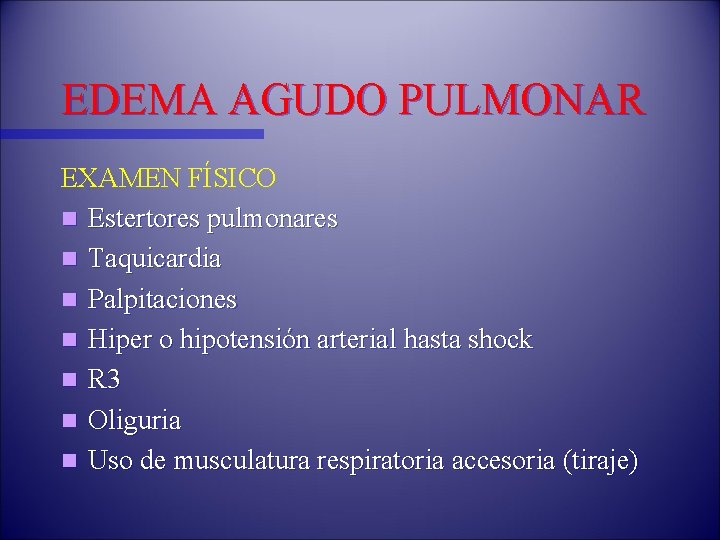 EDEMA AGUDO PULMONAR

EXAMEN FÍSICO

- Estertores pulmonares
- Taquicardia
- Palpitaciones
- Hiper o hipotensión arterial hasta shock
- R3
- Oliguria
- Uso de musculatura respiratoria accesoria (tiraje)